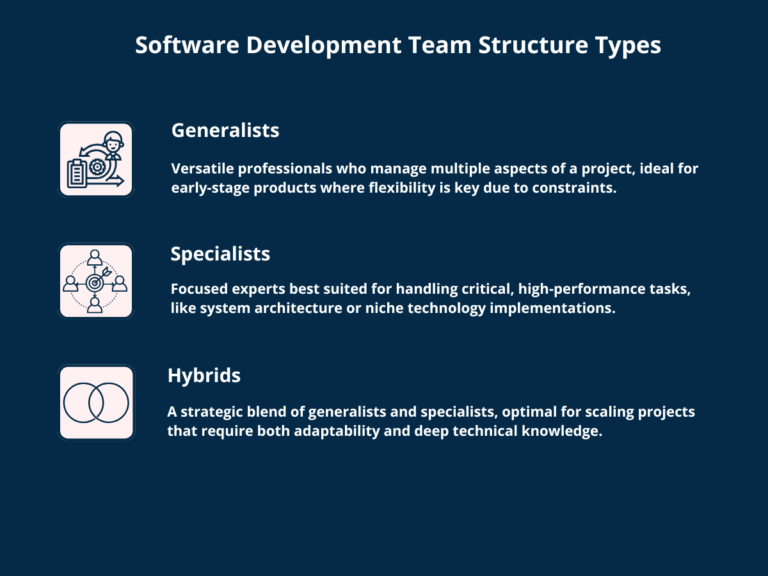 Software Development Team Structure Types

Generalists

Versatile professionals who manage multiple aspects of a project, ideal for early-stage products where flexibility is key due to constraints.

Specialists

Focused experts best suited for handling critical, high-performance tasks, like system architecture or niche technology implementations.

Hybrids

A strategic blend of generalists and specialists, optimal for scaling projects that require both adaptability and deep technical knowledge.